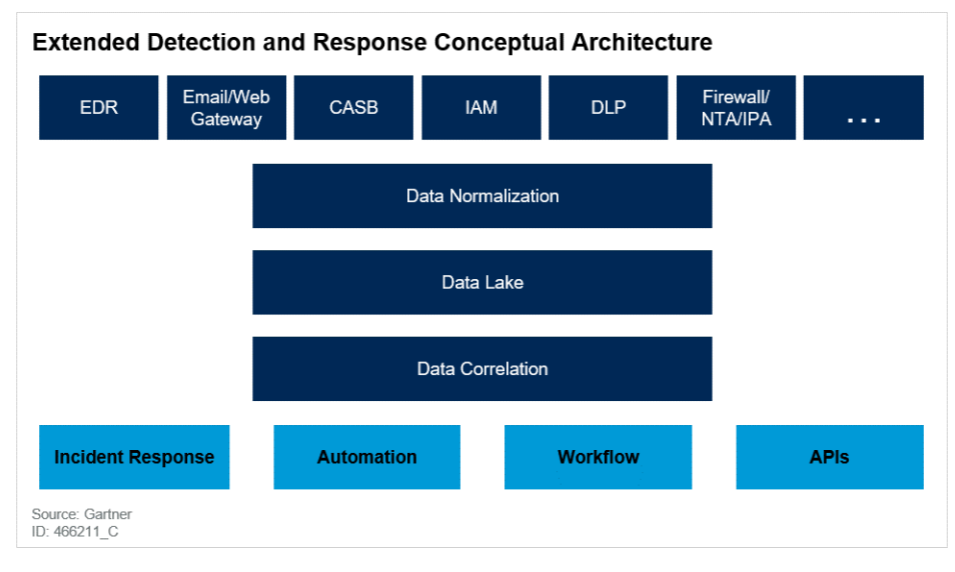 Extended Detection and Response Conceptual Architecture

EDR

Email/Web Gateway

CASB

IAM

DLP

Firewall/ NTA/IPA

...

Data Normalization

Data Lake

Data Correlation

Incident Response

Automation

Workflow

APIs

Source: Gartner
ID: 466211_C